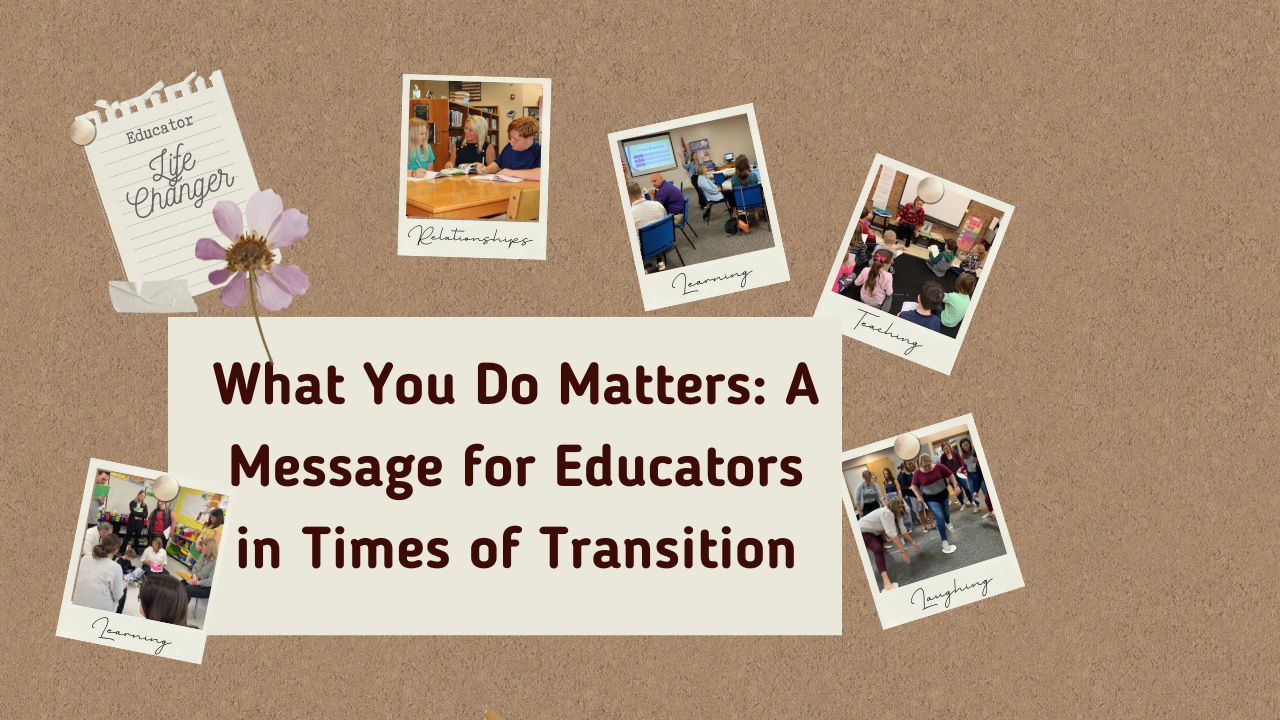 Educator
Life Changer

Relationships

Learning

Teaching

What You Do Matters: A Message for Educators in Times of Transition

Learning

Laughing